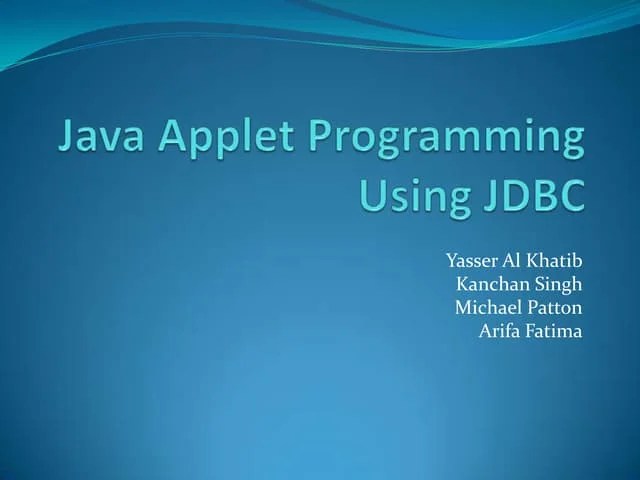 Java Applet Programming Using JDBC

Yasser Al Khatib
Kanchan Singh
Michael Patton
Arifa Fatima